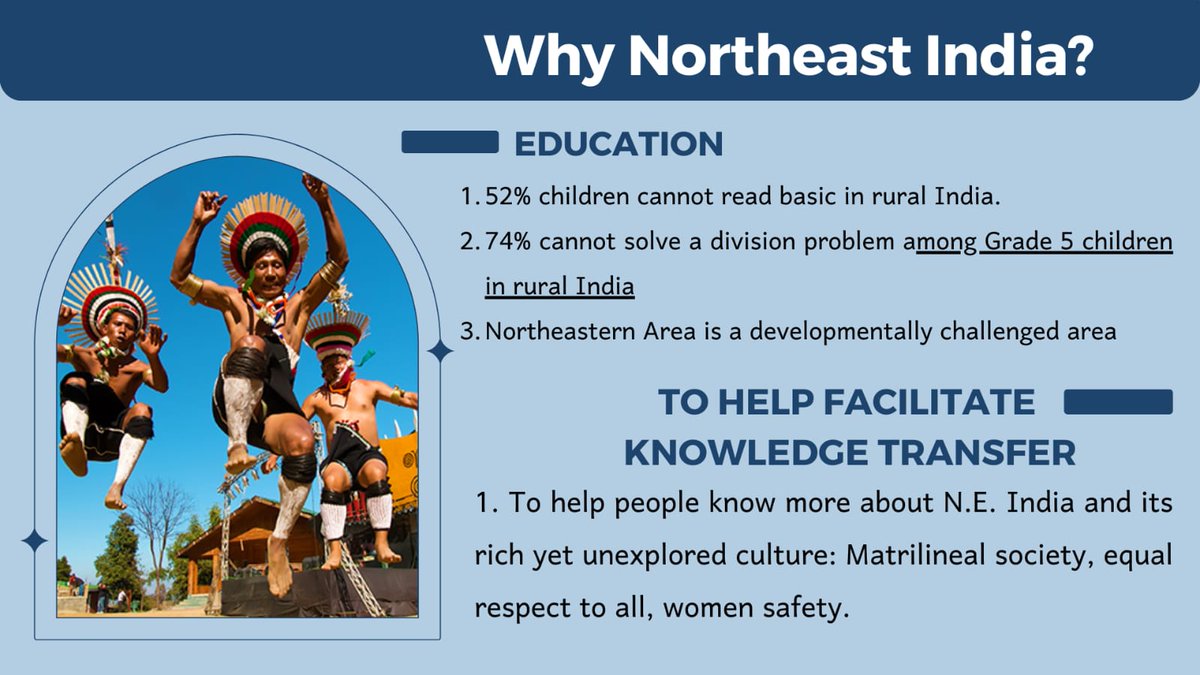 Why Northeast India?

EDUCATION

1. 52% children cannot read basic in rural India.
2. 74% cannot solve a division problem among Grade 5 children in rural India
3. Northeastern Area is a developmentally challenged area

TO HELP FACILITATE KNOWLEDGE TRANSFER

1. To help people know more about N.E. India and its rich yet unexplored culture: Matrilineal society, equal respect to all, women safety.